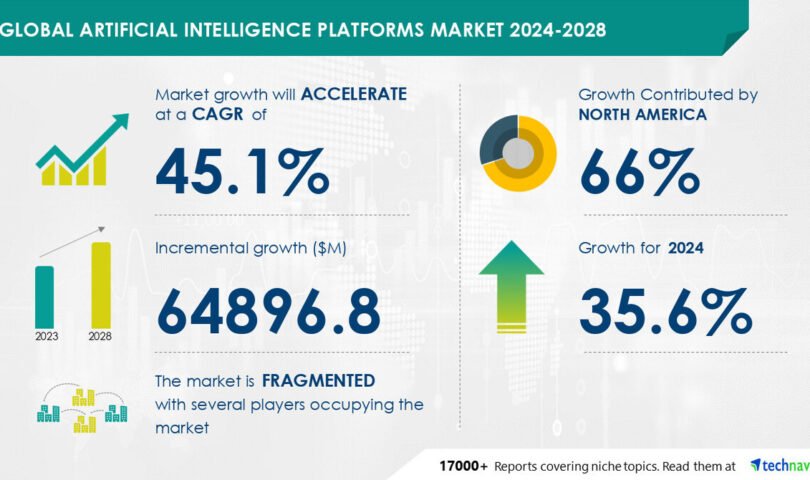 GLOBAL ARTIFICIAL INTELLIGENCE PLATFORMS MARKET 2024-2028

Market growth will ACCELERATE at a CAGR of

45.1%

Incremental growth ($M)

64896.8

2023 2028

The market is FRAGMENTED with several players occupying the market

Growth Contributed by NORTH AMERICA

66%

Growth for 2024

35.6%

17000+ Reports covering niche topics. Read them at technav